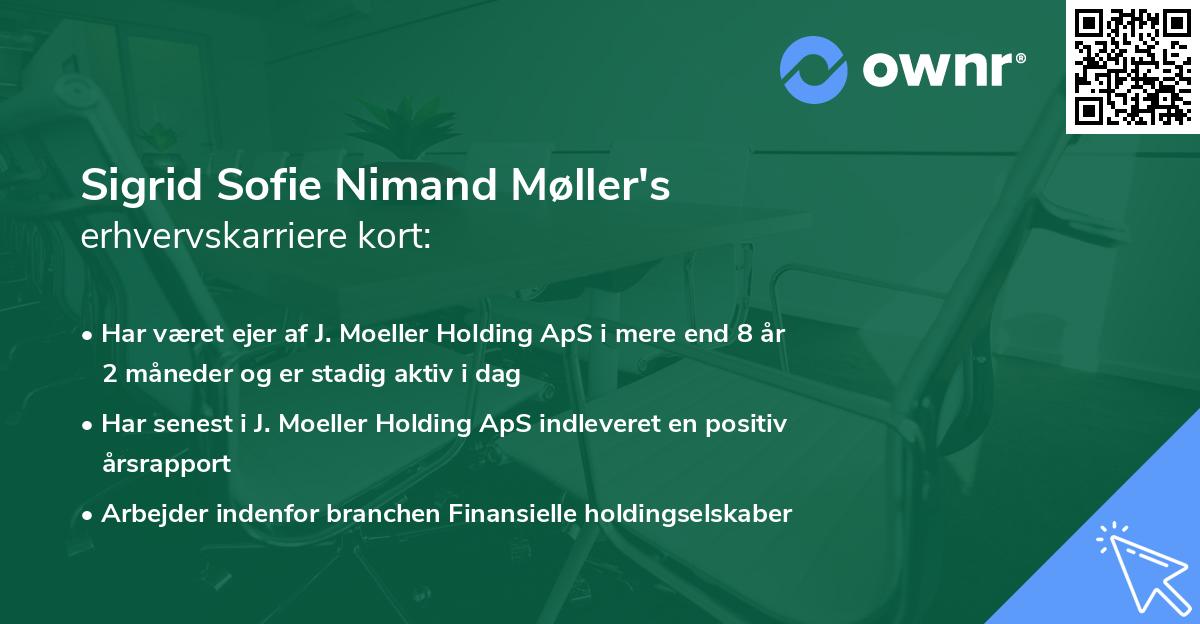 ownr®

Sigrid Sofie Nimand Møller's
erhvervskarriere kort:

• Har været ejer af J. Moeller Holding ApS i mere end 8 år 2 måneder og er stadig aktiv i dag
• Har senest i J. Moeller Holding ApS indleveret en positiv årsrapport
• Arbejder indenfor branchen Finansielle holdingselskaber